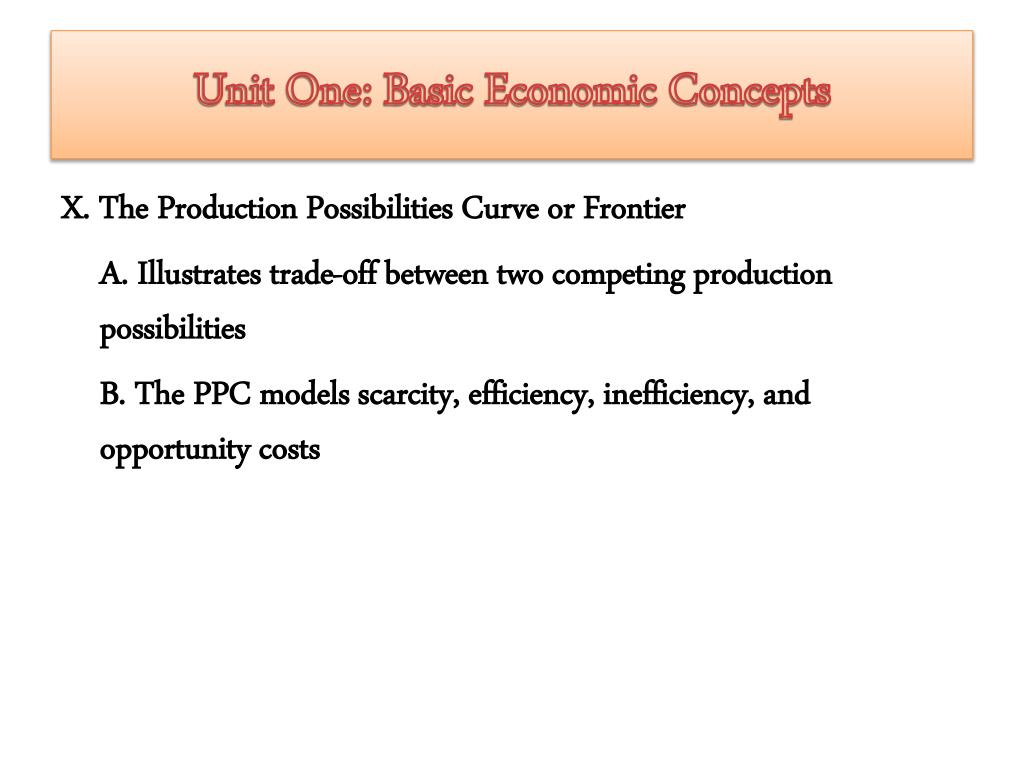 Unit One: Basic Economic Concepts

X. The Production Possibilities Curve or Frontier

A. Illustrates trade-off between two competing production possibilities

B. The PPC models scarcity, efficiency, inefficiency, and opportunity costs